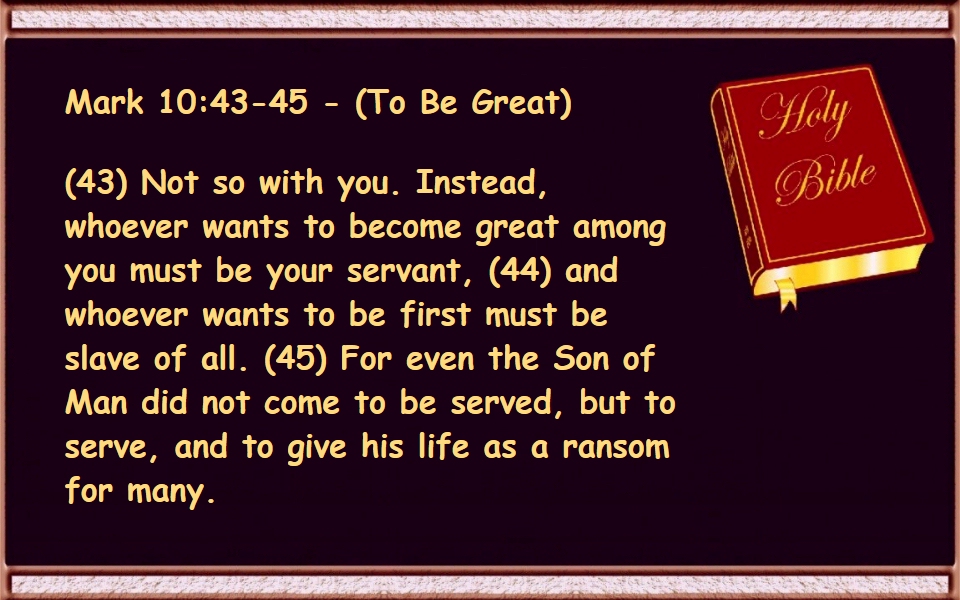 Mark 10:43-45 - (To Be Great)

(43) Not so with you. Instead, whoever wants to become great among you must be your servant, (44) and whoever wants to be first must be slave of all. (45) For even the Son of Man did not come to be served, but to serve, and to give his life as a ransom for many.

Holy Bible